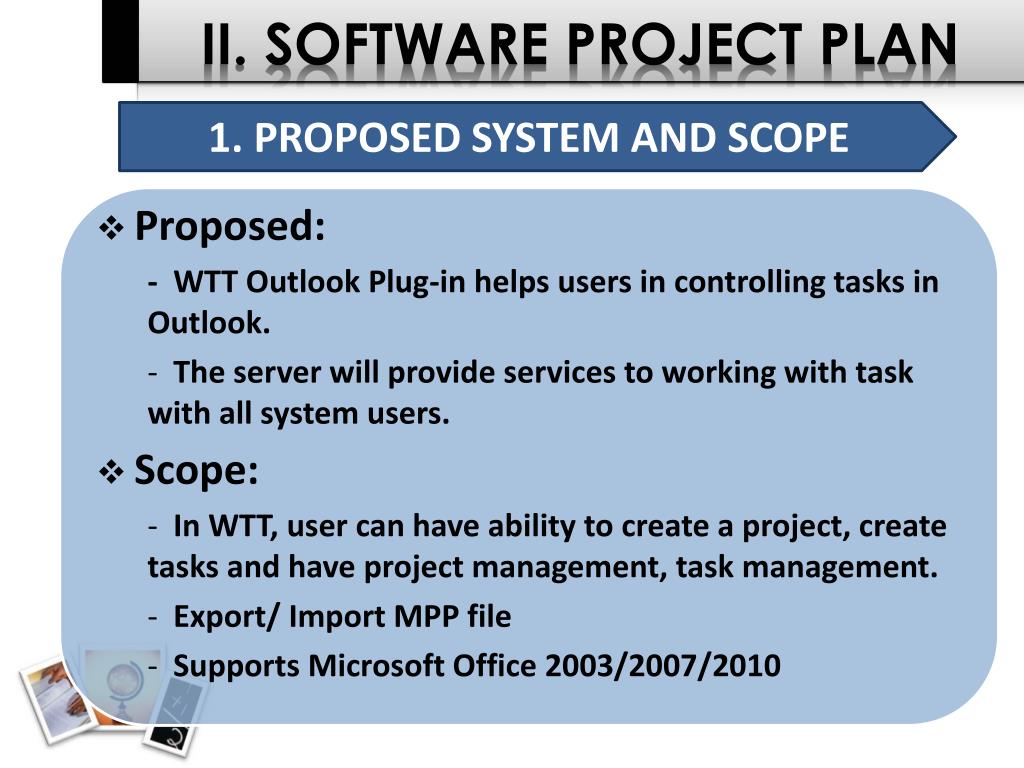 II. SOFTWARE PROJECT PLAN

1. PROPOSED SYSTEM AND SCOPE

❖ Proposed:

- WTT Outlook Plug-in helps users in controlling tasks in Outlook.

- The server will provide services to working with task with all system users.

❖ Scope:

- In WTT, user can have ability to create a project, create tasks and have project management, task management.

- Export/ Import MPP file

- Supports Microsoft Office 2003/2007/2010